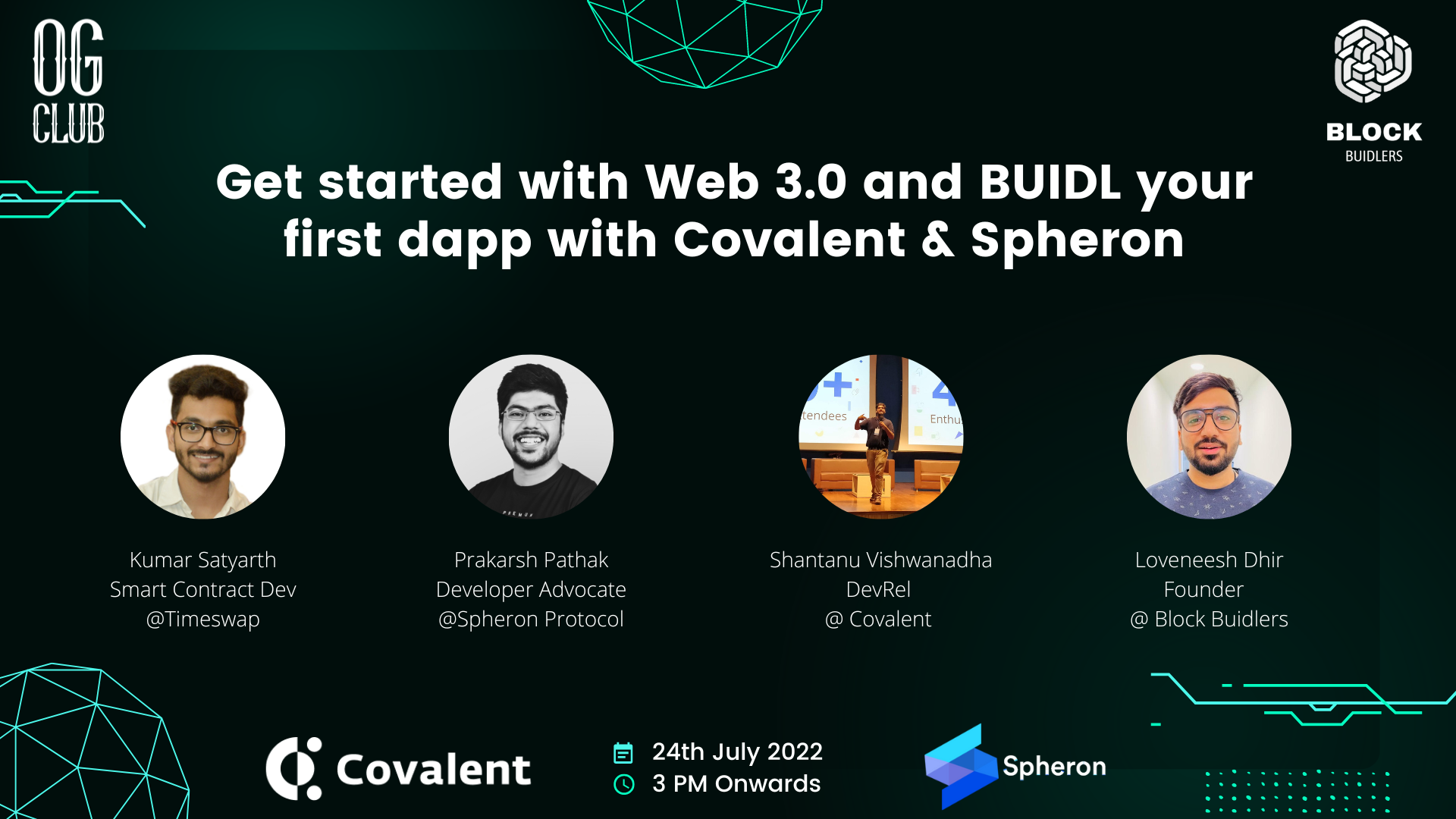 OG CLUB

BLOCK BUIDLERS

Get started with Web 3.0 and BUIDL your first dapp with Covalent & Spheron

tendees
Enthu

Kumar Satyarth
Smart Contract Dev
@Timeswap

Prakarsh Pathak
Developer Advocate
@Spheron Protocol

Shantanu Vishwanadha
DevRel
@ Covalent

Loveneesh Dhir
Founder
@ Block Buidlers

Covalent

24th July 2022
3 PM Onwards

Spheron